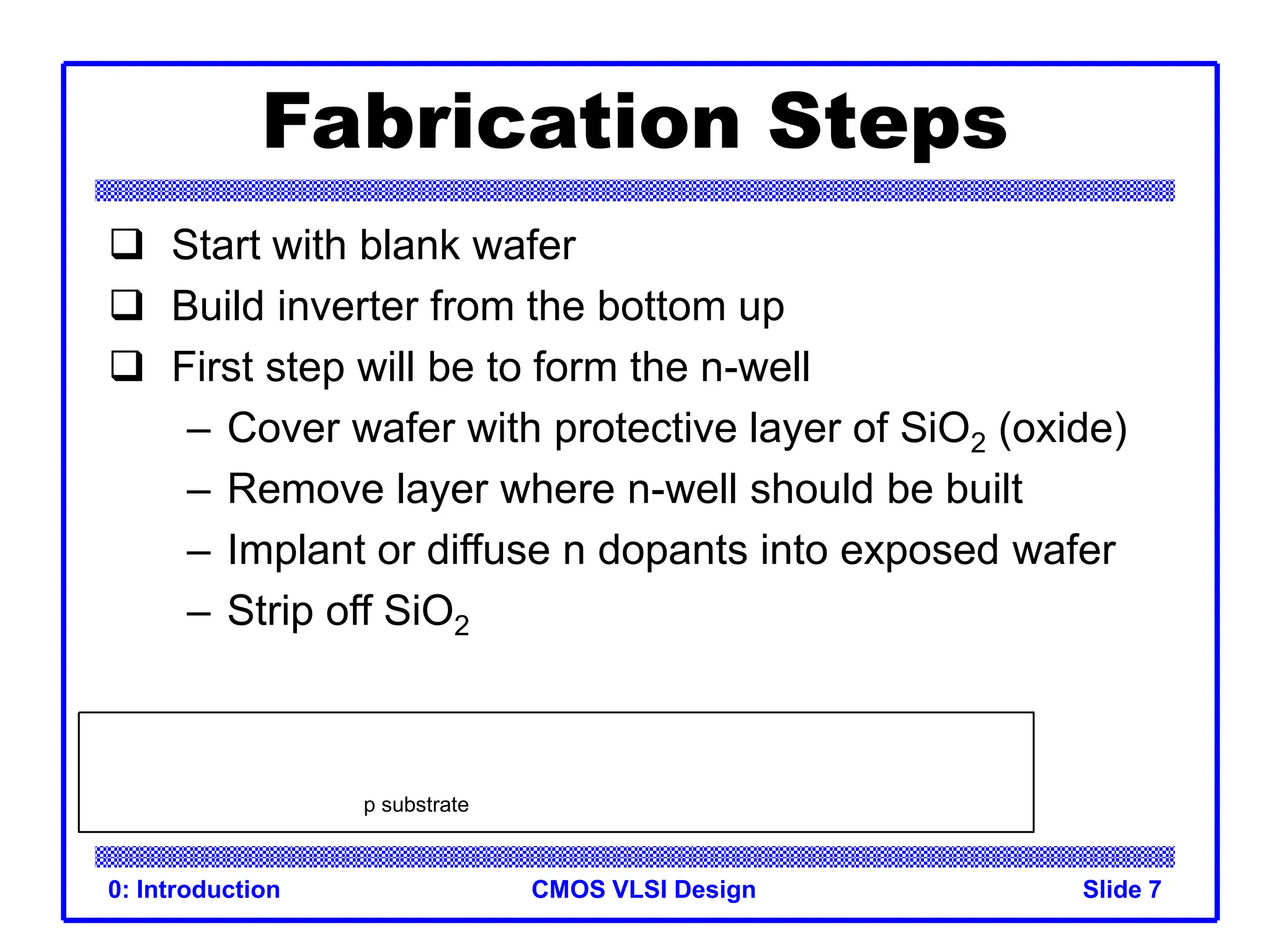 Fabrication Steps

❑ Start with blank wafer

❑ Build inverter from the bottom up

❑ First step will be to form the n-well

– Cover wafer with protective layer of $SiO_2$ (oxide)

– Remove layer where n-well should be built

– Implant or diffuse n dopants into exposed wafer

– Strip off $SiO_2$

p substrate

0: Introduction CMOS VLSI Design Slide 7